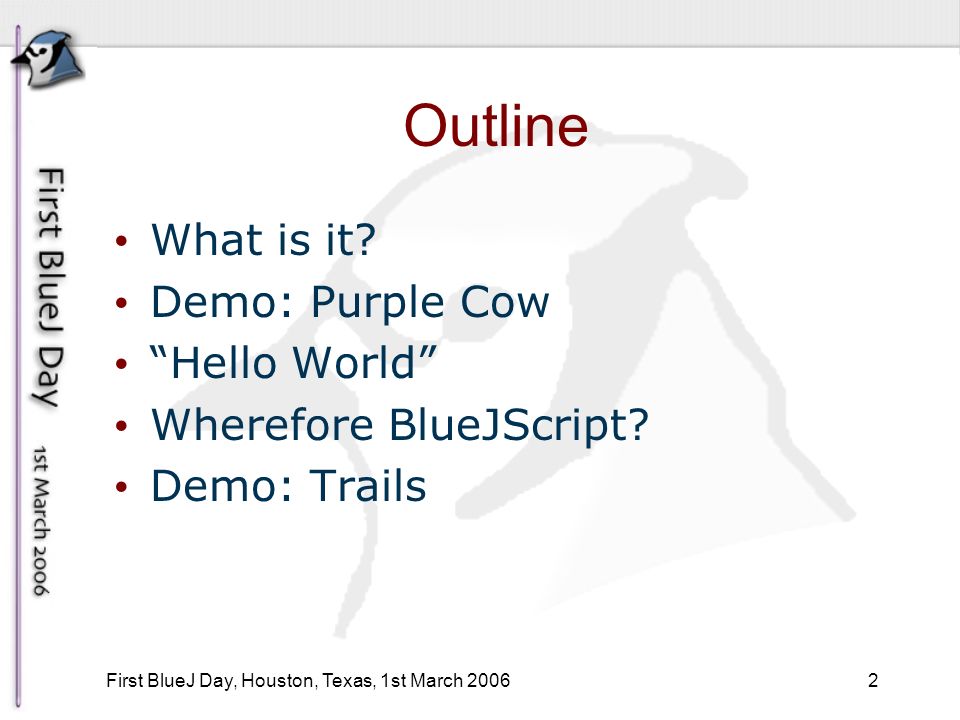 First BlueJ Day

1st March 2006

Outline

• What is it?
• Demo: Purple Cow
• “Hello World”
• Wherefore BlueJScript?
• Demo: Trails

First BlueJ Day, Houston, Texas, 1st March 2006

2